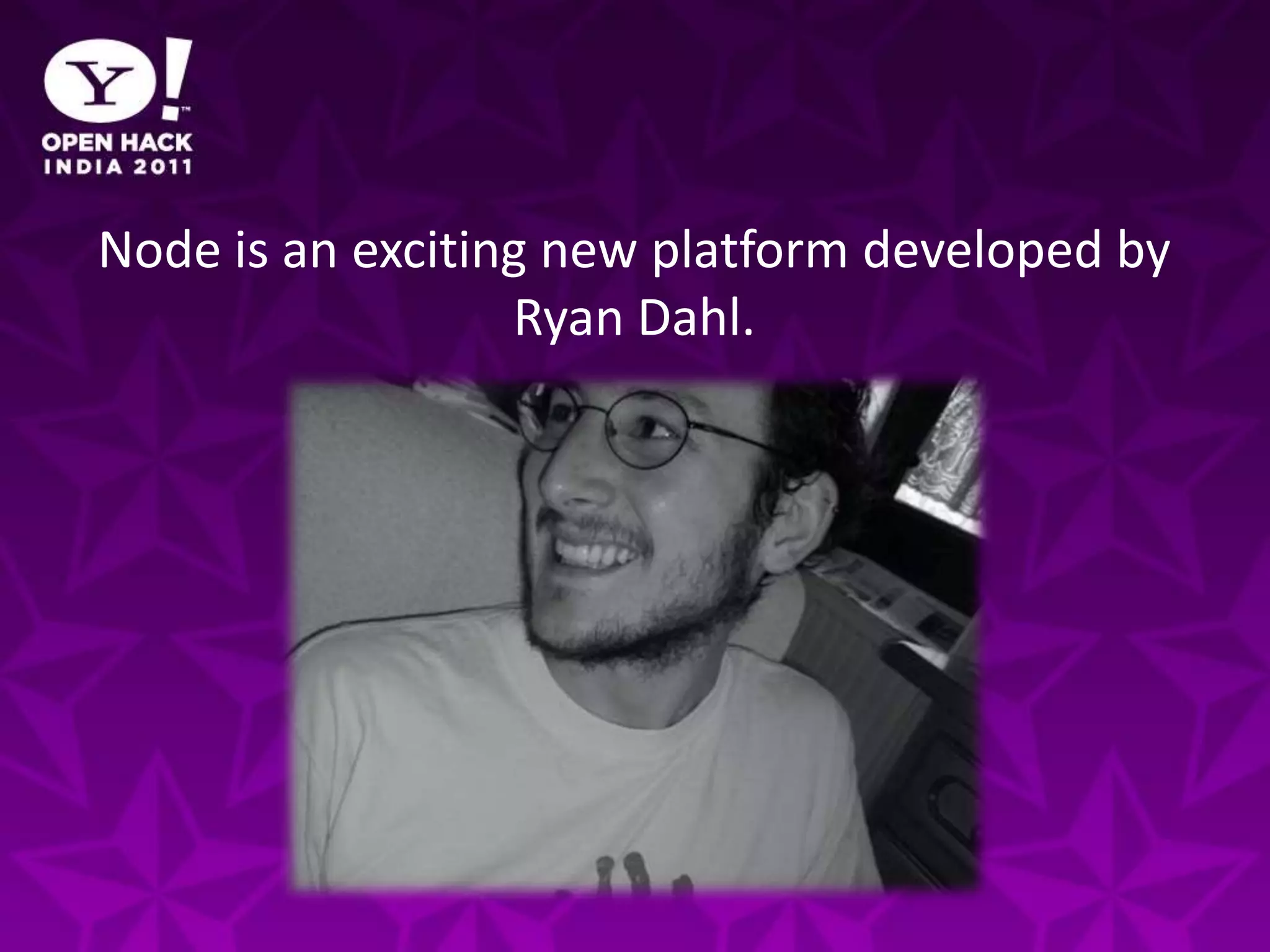 Y!™
OPEN HACK
INDIA 2011

Node is an exciting new platform developed by Ryan Dahl.